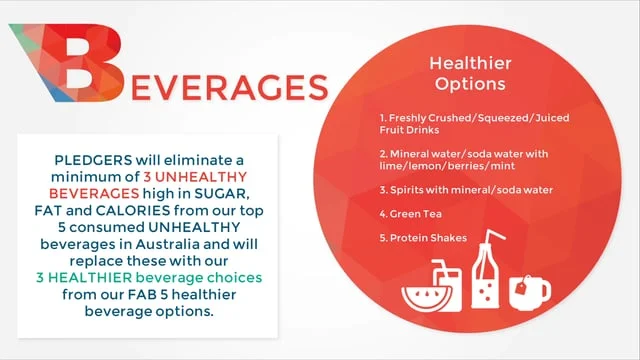 BEVERAGES

PLEDGERS will eliminate a minimum of 3 UNHEALTHY BEVERAGES high in SUGAR, FAT and CALORIES from our top 5 consumed UNHEALTHY beverages in Australia and will replace these with our 3 HEALTHIER beverage choices from our FAB 5 healthier beverage options.

Healthier Options

1. Freshly Crushed/Squeezed/Juiced Fruit Drinks

2. Mineral water/soda water with lime/lemon/berries/mint

3. Spirits with mineral/soda water

4. Green Tea

5. Protein Shakes